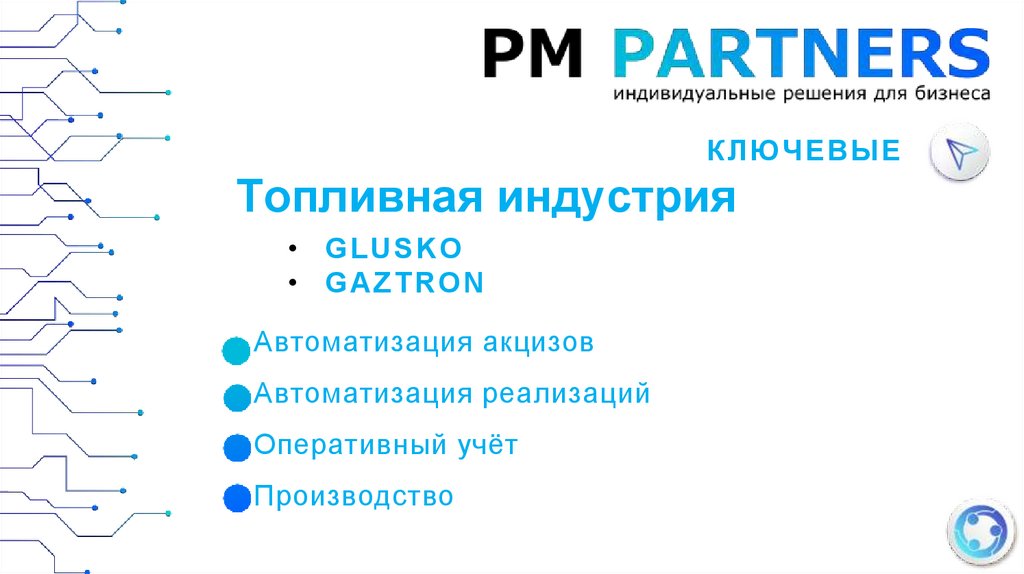 PM PARTNERS
индивидуальные решения для бизнеса

КЛЮЧЕВЫЕ

Топливная индустрия

• GLUSKO
• GAZTRON

Автоматизация акцизов

Автоматизация реализаций

Оперативный учёт

Производство